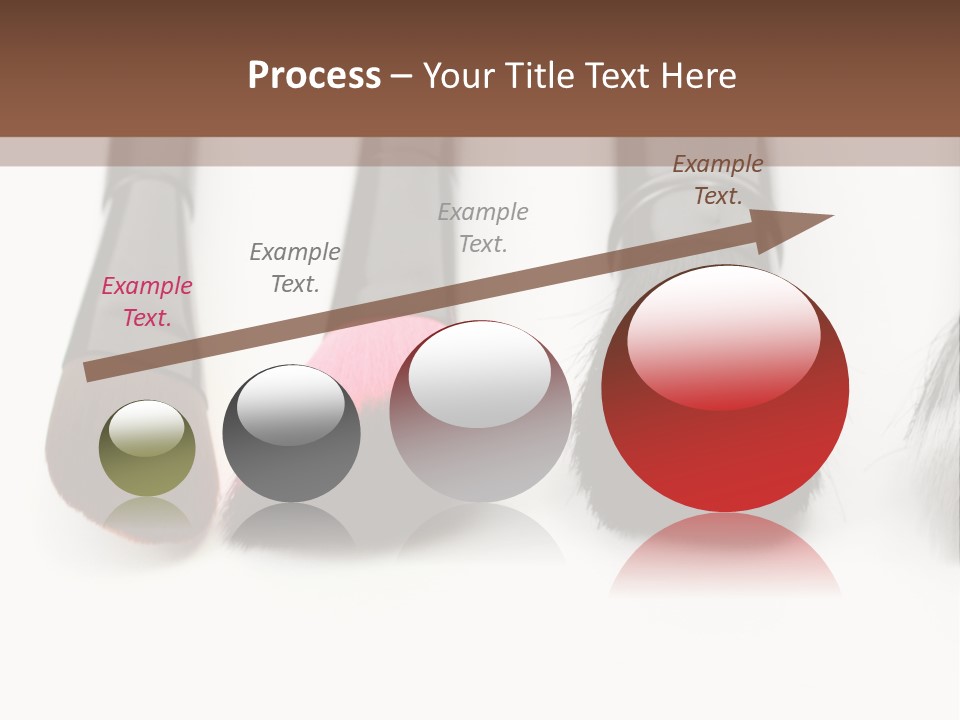 Process – Your Title Text Here

Example Text.

Example Text.

Example Text.

Example Text.